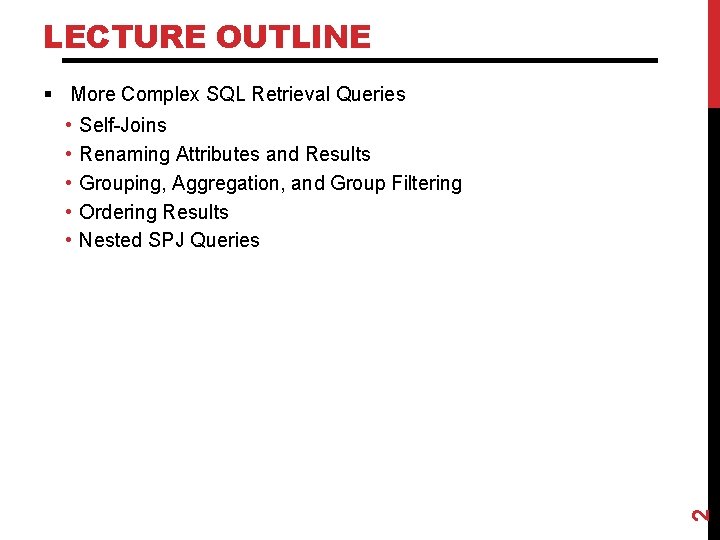 LECTURE OUTLINE

▪ More Complex SQL Retrieval Queries
• Self-Joins
• Renaming Attributes and Results
• Grouping, Aggregation, and Group Filtering
• Ordering Results
• Nested SPJ Queries

2